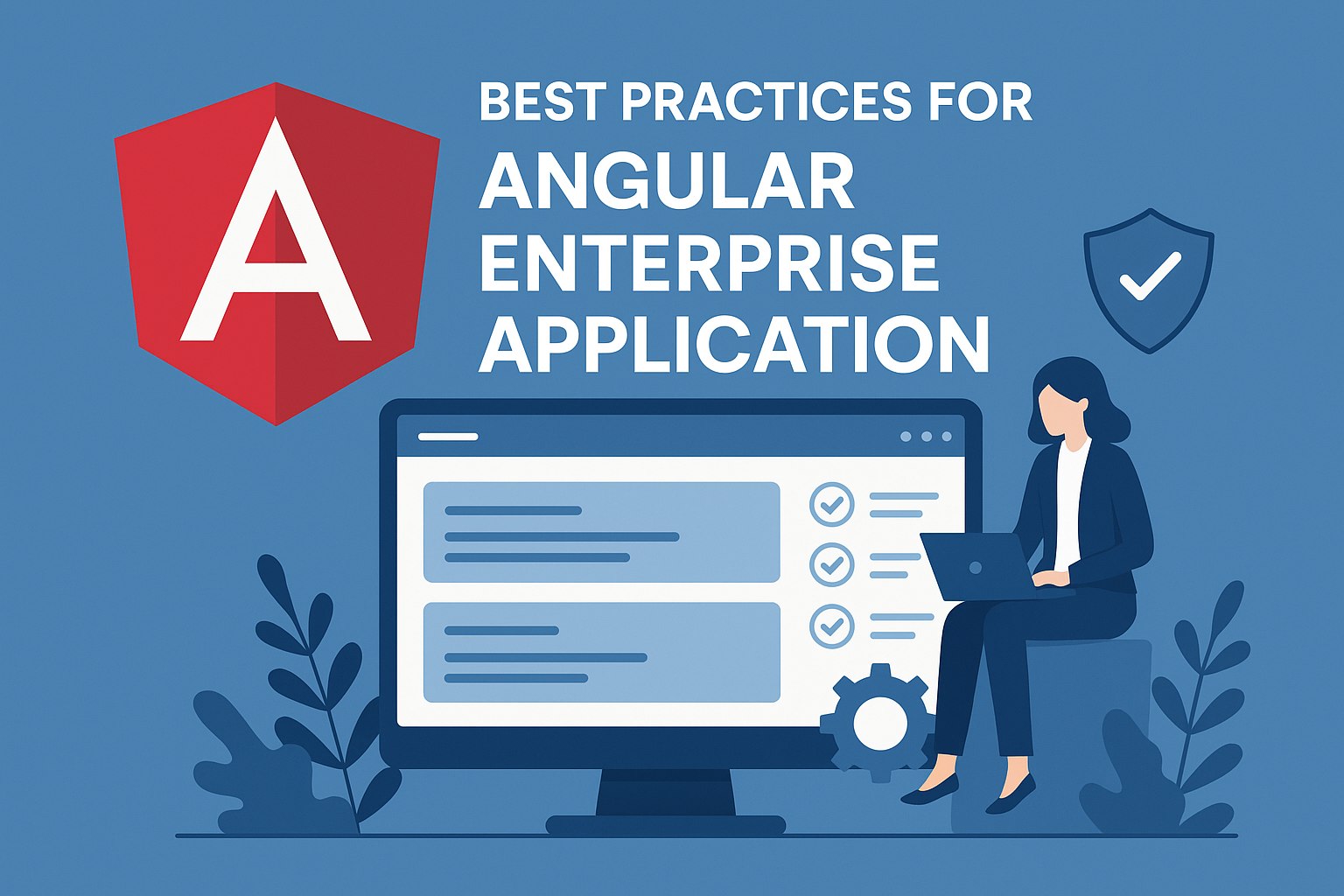 A

BEST PRACTICES FOR
ANGULAR ENTERPRISE APPLICATION